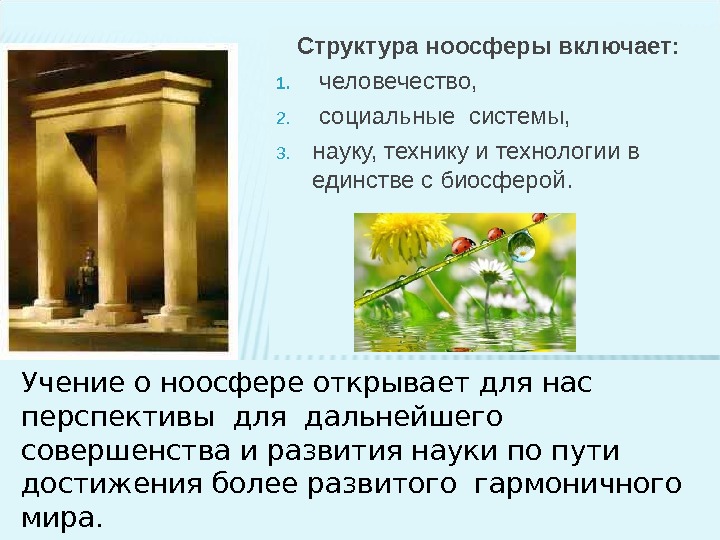 Структура ноосферы включает:

1. человечество,
2. социальные системы,
3. науку, технику и технологии в единстве с биосферой.

Учение о ноосфере открывает для нас перспективы для дальнейшего совершенства и развития науки по пути достижения более развитого гармоничного мира.